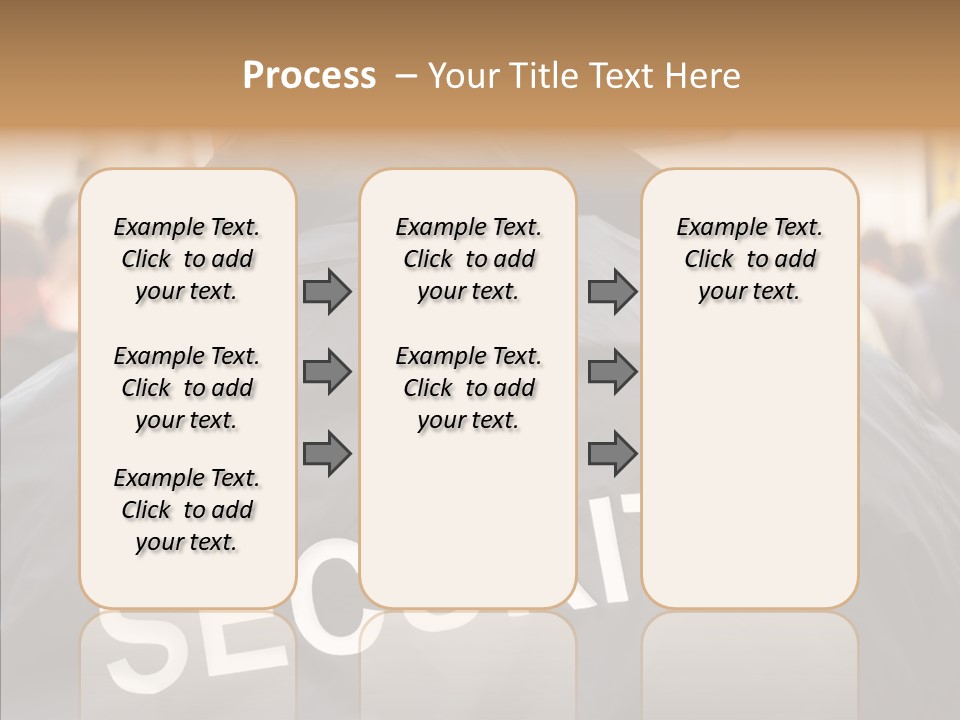 Process – Your Title Text Here

Example Text. Click to add your text.

Example Text. Click to add your text.

Example Text. Click to add your text.

Example Text. Click to add your text.

Example Text. Click to add your text.

Example Text. Click to add your text.

SECURIT